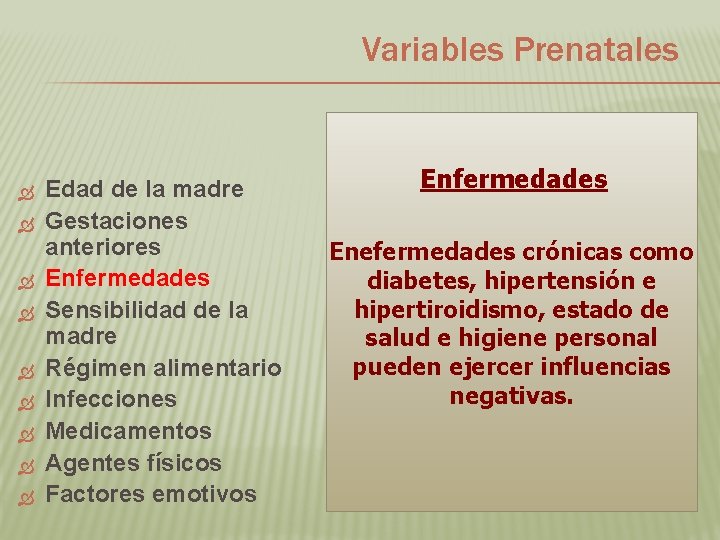 Variables Prenatales

Edad de la madre
Gestaciones anteriores
Enfermedades
Sensibilidad de la madre
Régimen alimentario
Infecciones
Medicamentos
Agentes físicos
Factores emotivos

Enfermedades

Enefermedades crónicas como diabetes, hipertensión e hipertiroidismo, estado de salud e higiene personal pueden ejercer influencias negativas.